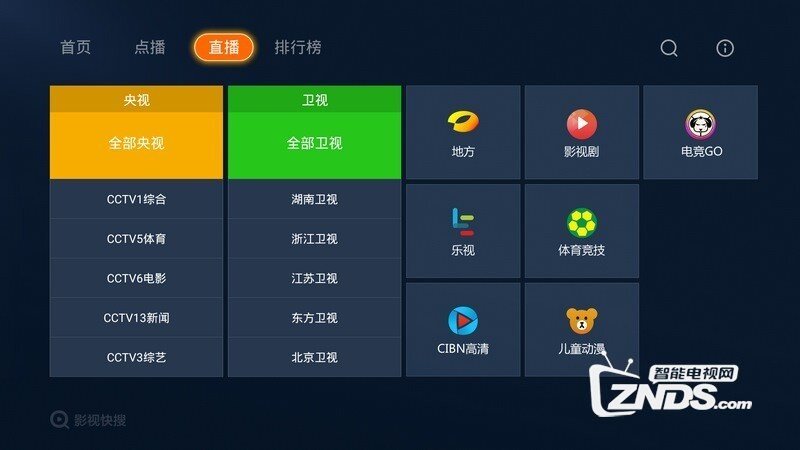 首页 点播 直播 排行榜

央视
全部央视
CCTV1综合
CCTV5体育
CCTV6电影
CCTV13新闻
CCTV3综艺

卫视
全部卫视
湖南卫视
浙江卫视
江苏卫视
东方卫视
北京卫视

地方
影视剧
电竞GO
乐视
体育竞技
CIBN高清
儿童动漫

影视快搜

智能电视网
ZNDS.com